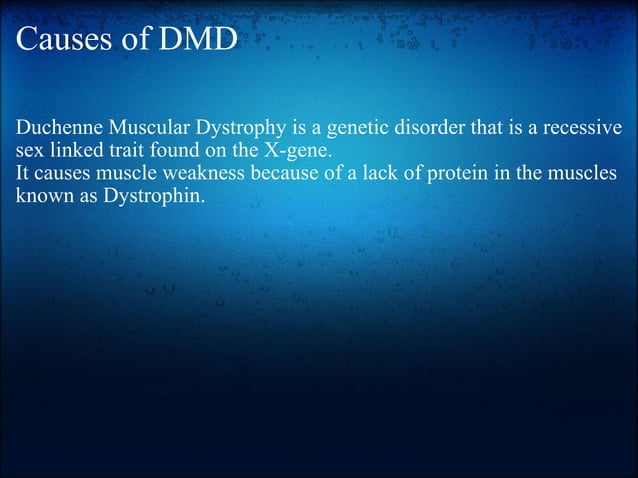 Causes of DMD

Duchenne Muscular Dystrophy is a genetic disorder that is a recessive sex linked trait found on the X-gene.
It causes muscle weakness because of a lack of protein in the muscles known as Dystrophin.